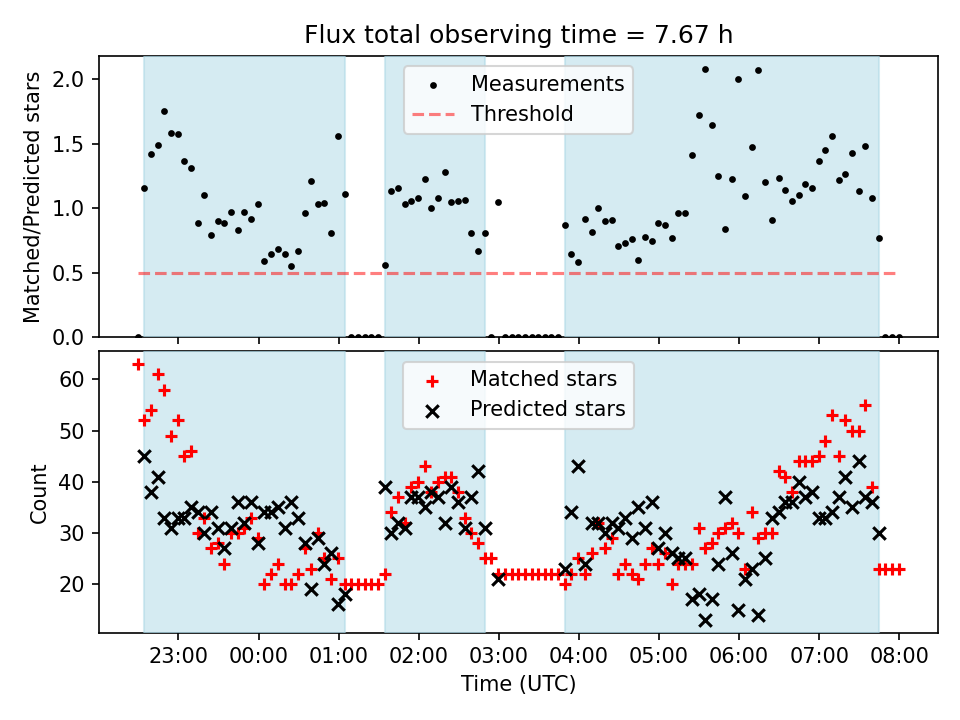 Flux total observing time = 7.67 h

Matched/Predicted stars

2.0
1.5
1.0
0.5
0.0

Measurements
Threshold

Count

60
50
40
30
20

Matched stars
Predicted stars

23:00 00:00 01:00 02:00 03:00 04:00 05:00 06:00 07:00 08:00

Time (UTC)